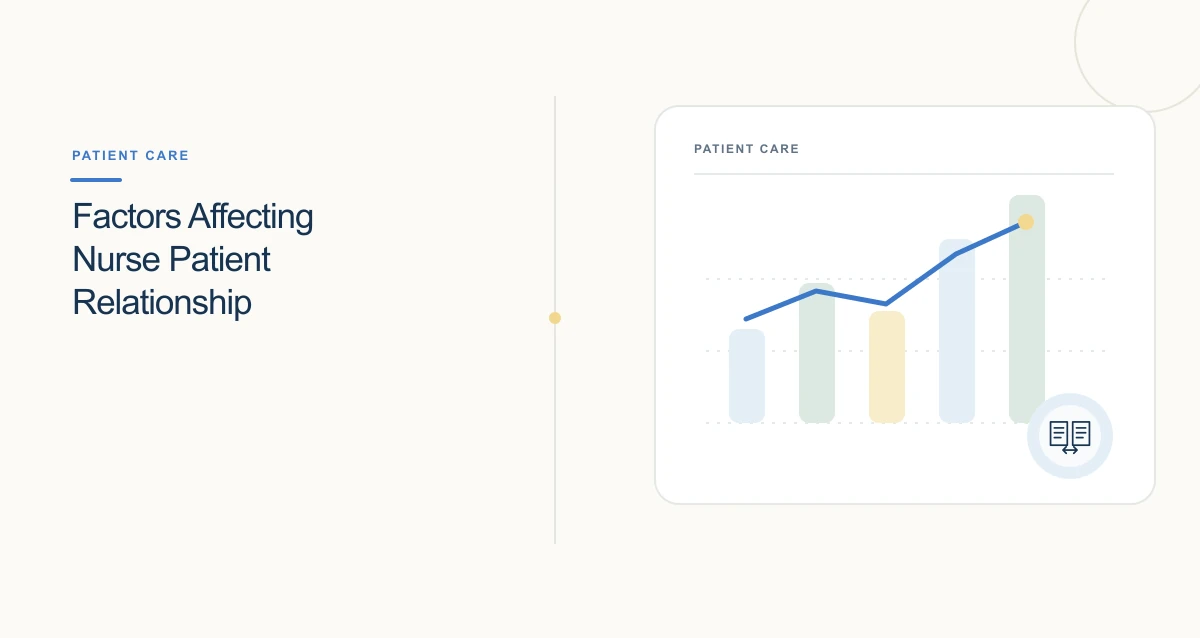 PATIENT CARE

Factors Affecting Nurse Patient Relationship

PATIENT CARE